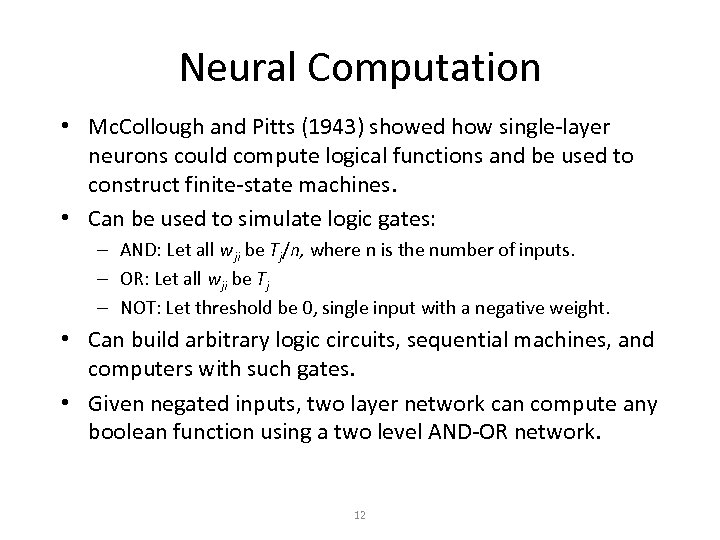 Neural Computation

• McCollough and Pitts (1943) showed how single-layer neurons could compute logical functions and be used to construct finite-state machines.

• Can be used to simulate logic gates:

– AND: Let all $w_{ji}$ be $T_j/n$, where n is the number of inputs.

– OR: Let all $w_{ji}$ be $T_j$

– NOT: Let threshold be 0, single input with a negative weight.

• Can build arbitrary logic circuits, sequential machines, and computers with such gates.

• Given negated inputs, two layer network can compute any boolean function using a two level AND-OR network.

12